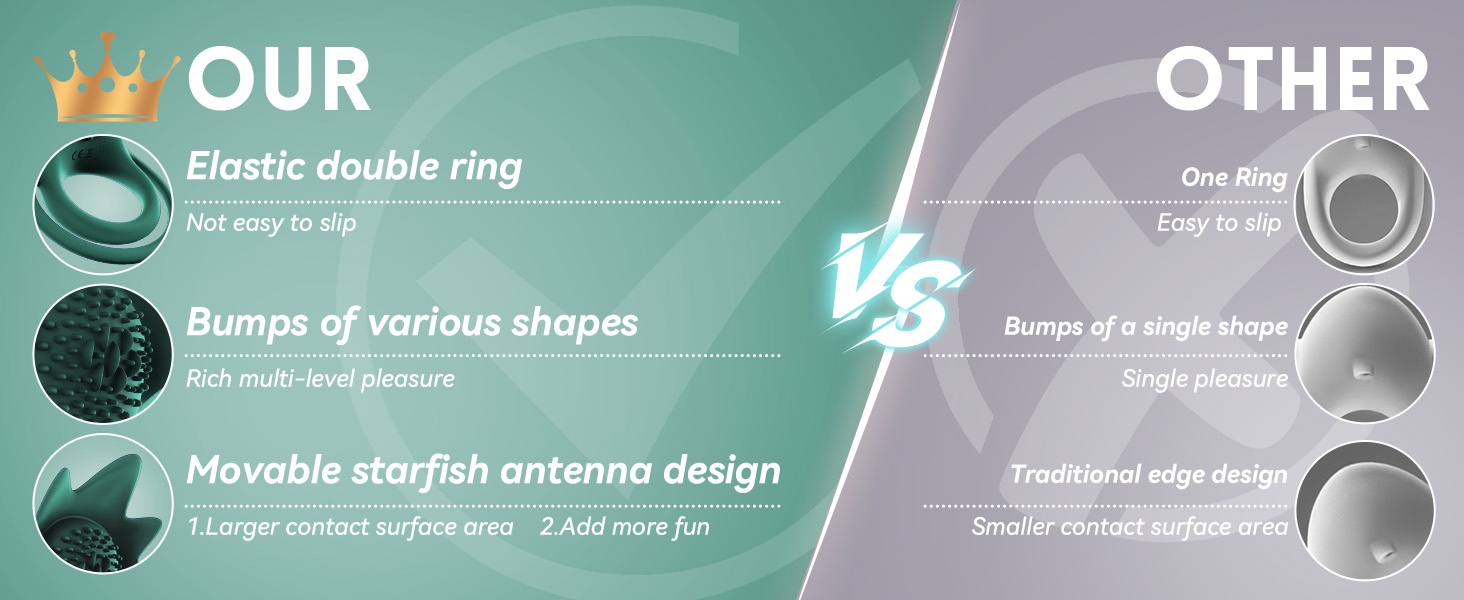 OUR

Elastic double ring
Not easy to slip

Bumps of various shapes
Rich multi-level pleasure

Movable starfish antenna design
1.Larger contact surface area 2.Add more fun

VS

OTHER

One Ring
Easy to slip

Bumps of a single shape
Single pleasure

Traditional edge design
Smaller contact surface area